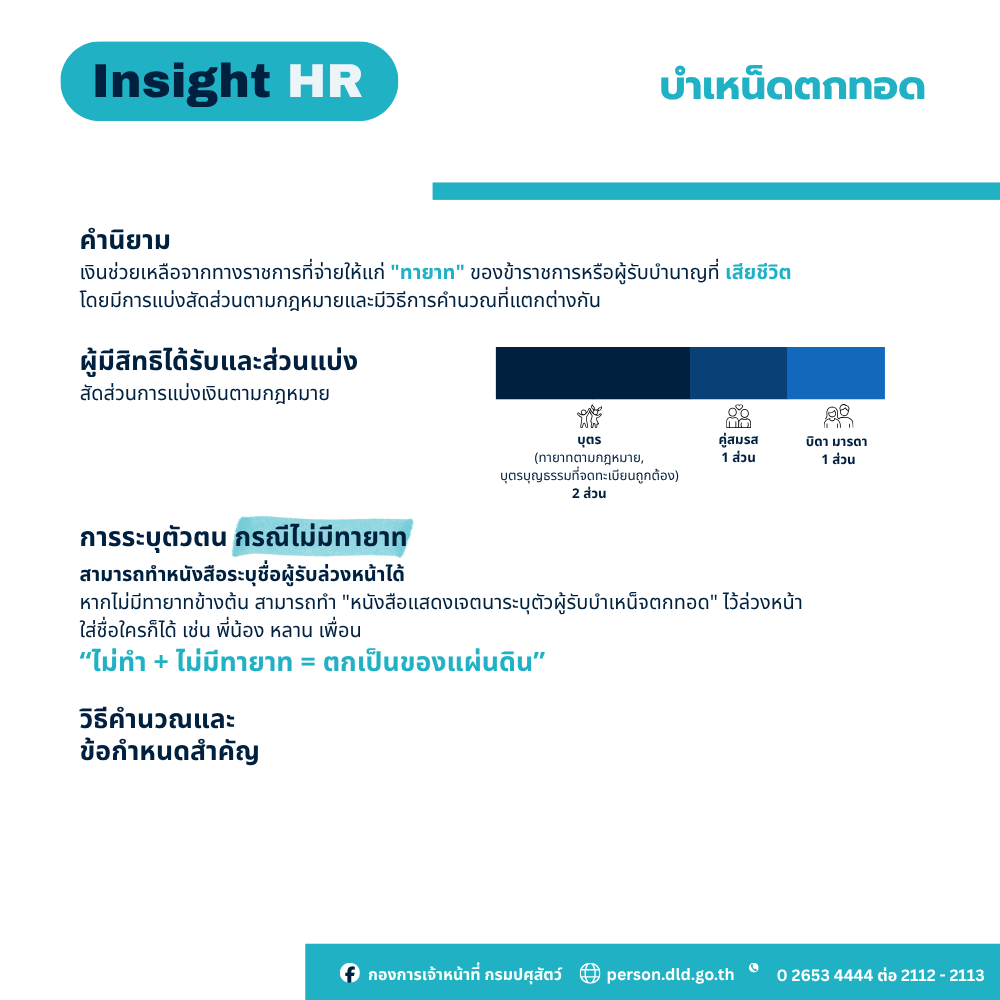 Insight HR

บำเหน็ดตกทอด

คำนิยาม
เงินช่วยเหลือจากทางราชการที่จ่ายให้แก่ "ทายาท" ของข้าราชการหรือผู้รับบำนาญที่ เสียชีวิต โดยมีการแบ่งสัดส่วนตามกฎหมายและมีวิธีการคำนวณที่แตกต่างกัน

ผู้มีสิทธิได้รับและส่วนแบ่ง
สัดส่วนการแบ่งเงินตามกฎหมาย

บุตร
(ทายาทตามกฎหมาย, บุตรบุญธรรมที่จดทะเบียนถูกต้อง)
2 ส่วน

คู่สมรส
1 ส่วน

บิดา มารดา
1 ส่วน

การระบุตัวตน กรณีไม่มีทายาท
สามารถทำหนังสือระบุชื่อผู้รับล่วงหน้าได้
หากไม่มีทายาทข้างต้น สามารถทำ "หนังสือแสดงเจตนาระบุตัวผู้รับบำเหน็จตกทอด" ไว้ล่วงหน้า ใส่ชื่อใครก็ได้ เช่น พี่น้อง หลาน เพื่อน
“ไม่ทำ + ไม่มีทายาท = ตกเป็นของแผ่นดิน”

วิธีคำนวณและ
ข้อกำหนดสำคัญ

กองการเจ้าหน้าที่ กรมปศุสัตว์ person.dld.go.th 0 2653 4444 ต่อ 2112 - 2113